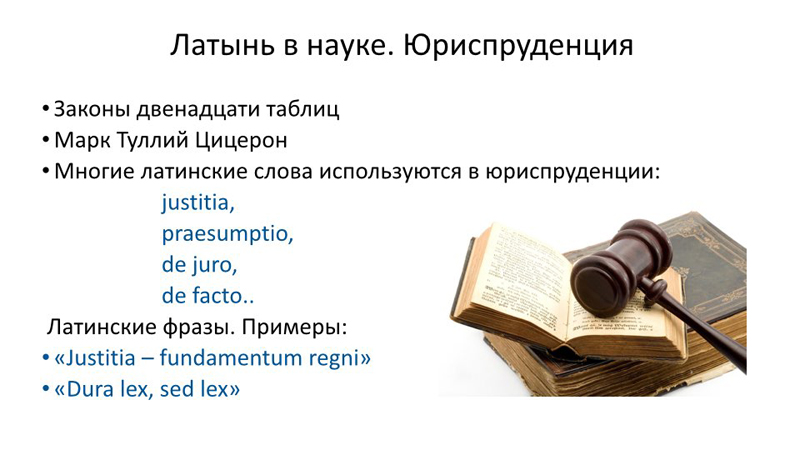 Латынь в науке. Юриспруденция

• Законы двенадцати таблиц
• Марк Туллий Цицерон
• Многие латинские слова используются в юриспруденции:

justitia,
praesumptio,
de juro,
de facto..

Латинские фразы. Примеры:
• «Justitia – fundamentum regni»
• «Dura lex, sed lex»